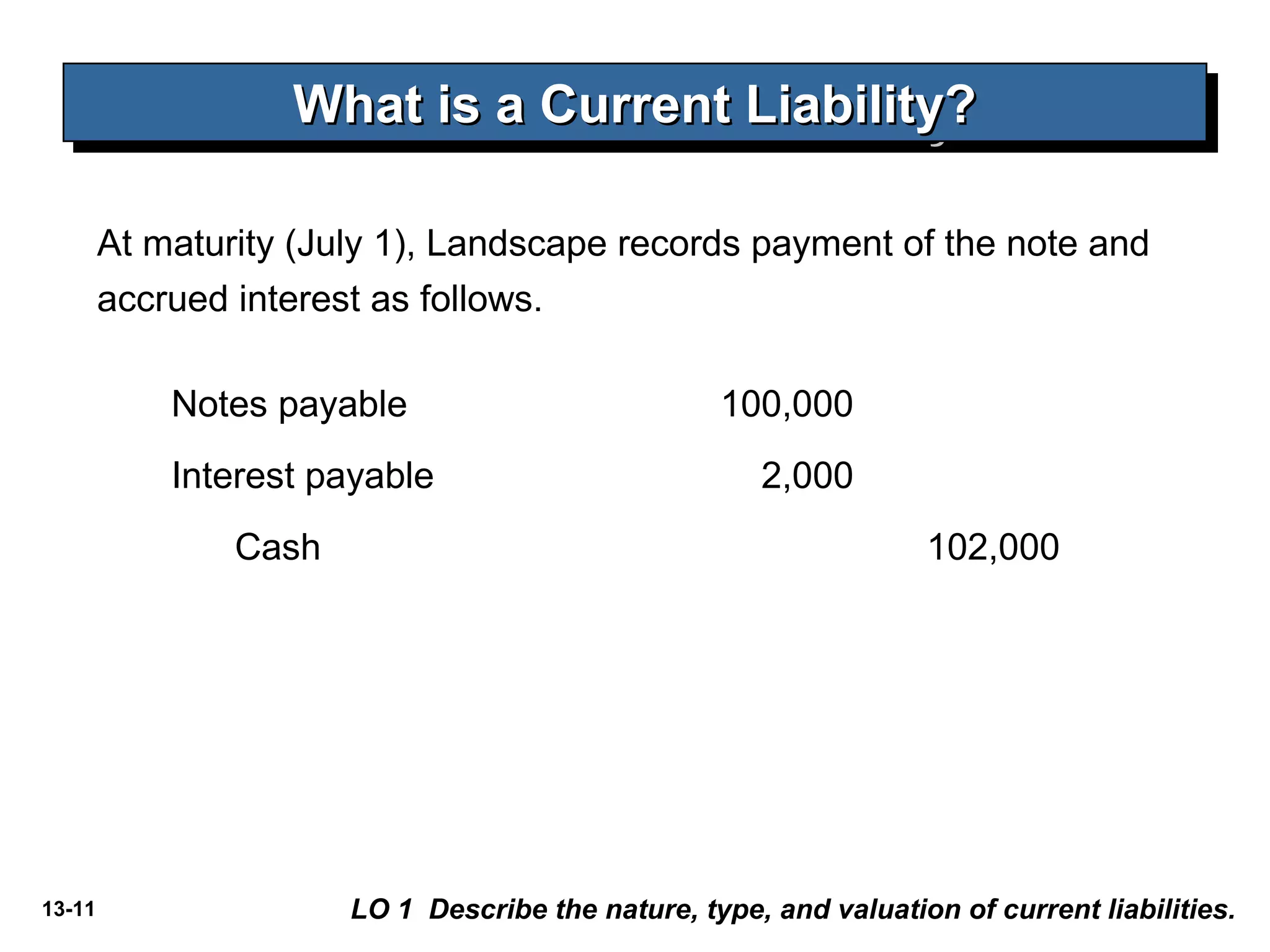 What is a Current Liability?

At maturity (July 1), Landscape records payment of the note and accrued interest as follows.

| | | |
|---|---|---|
| Notes payable | 100,000 | |
| Interest payable | 2,000 | |
| Cash | | 102,000 |

13-11

LO 1 Describe the nature, type, and valuation of current liabilities.